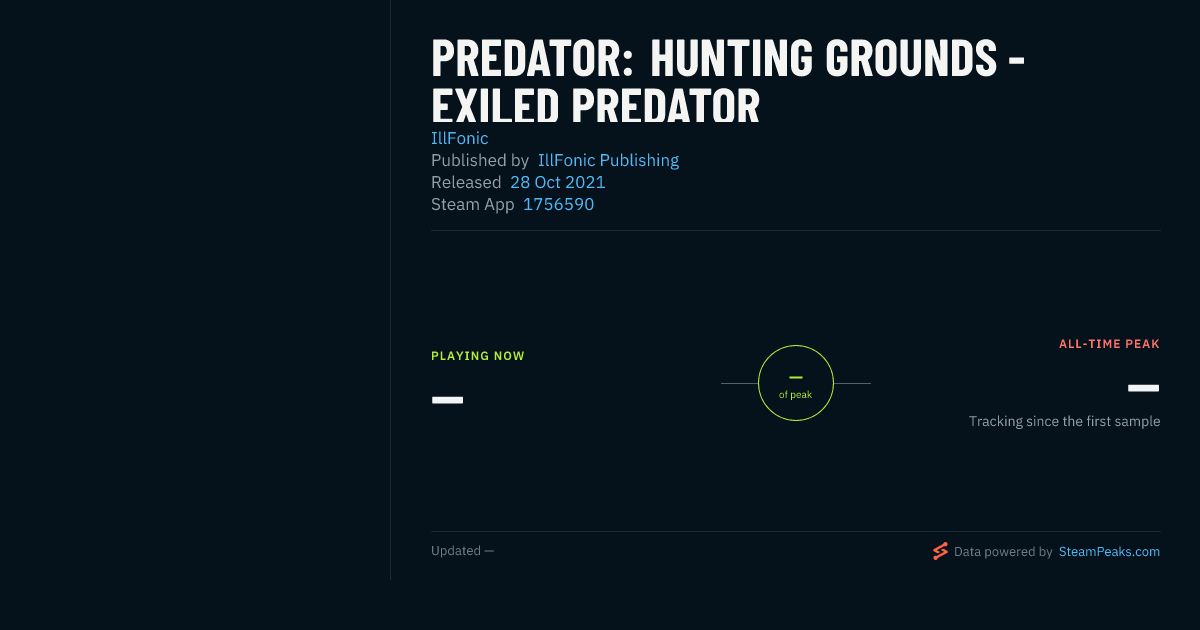 PREDATOR: HUNTING GROUNDS - EXILED PREDATOR

IllFonic

Published by IllFonic Publishing

Released 28 Oct 2021

Steam App 1756590

PLAYING NOW

—

—

of peak

ALL-TIME PEAK

—

Tracking since the first sample

Updated —

Data powered by SteamPeaks.com